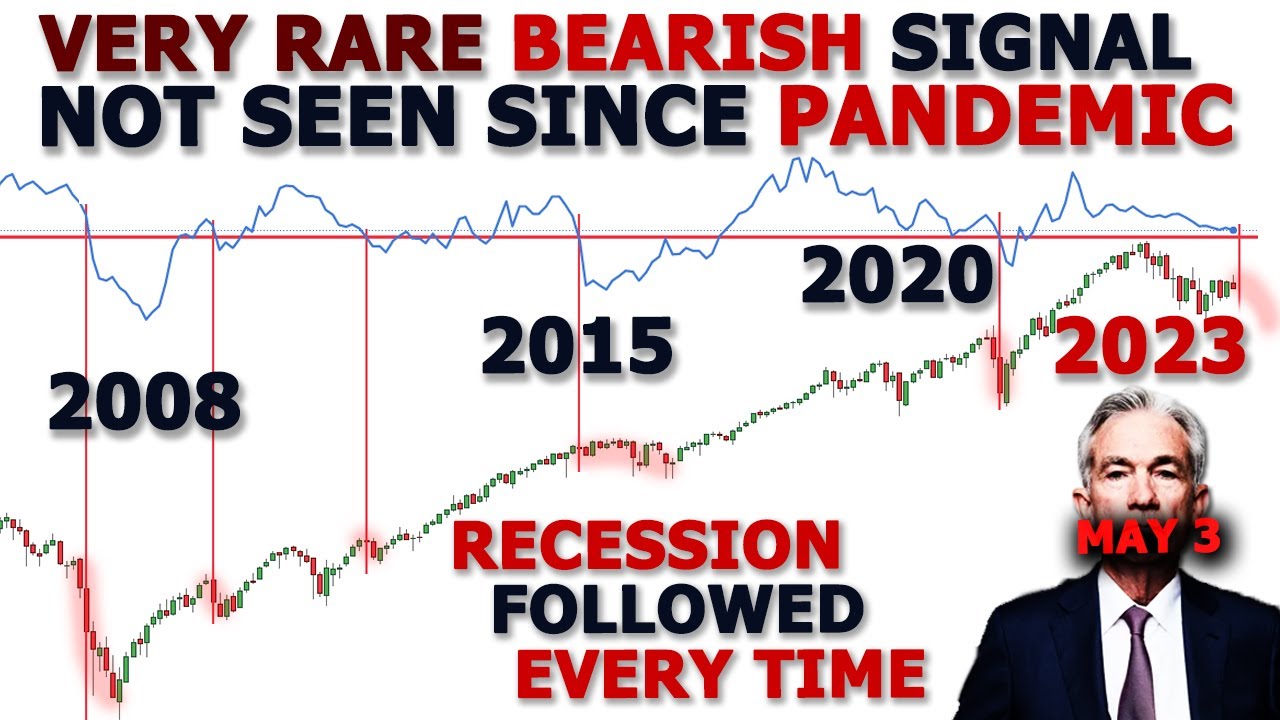 VERY RARE BEARISH SIGNAL
NOT SEEN SINCE PANDEMIC

2008

2015

2020

2023

RECESSION
FOLLOWED
EVERY TIME

MAY 3